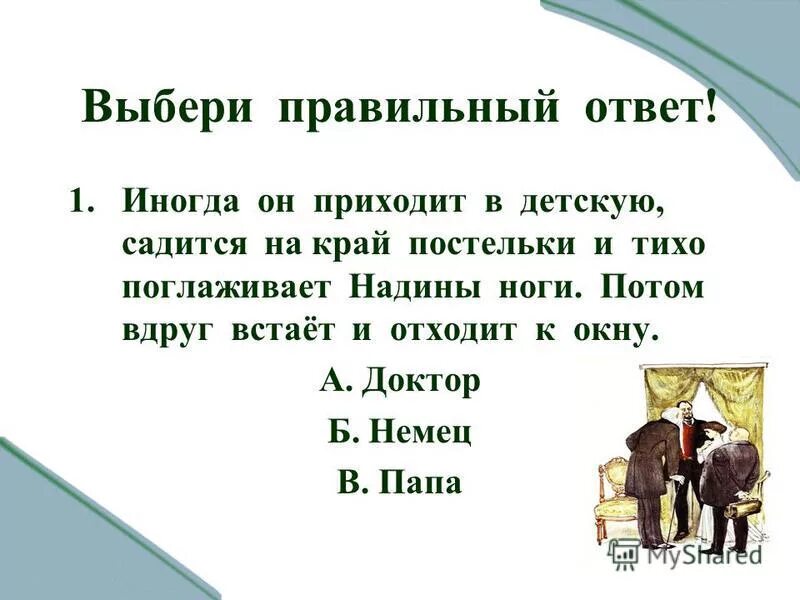 Выбери правильный ответ!

1. Иногда он приходит в детскую, садится на край постельки и тихо поглаживает Надины ноги. Потом вдруг встаёт и отходит к окну.

А. Доктор

Б. Немец

В. Папа

MyShared